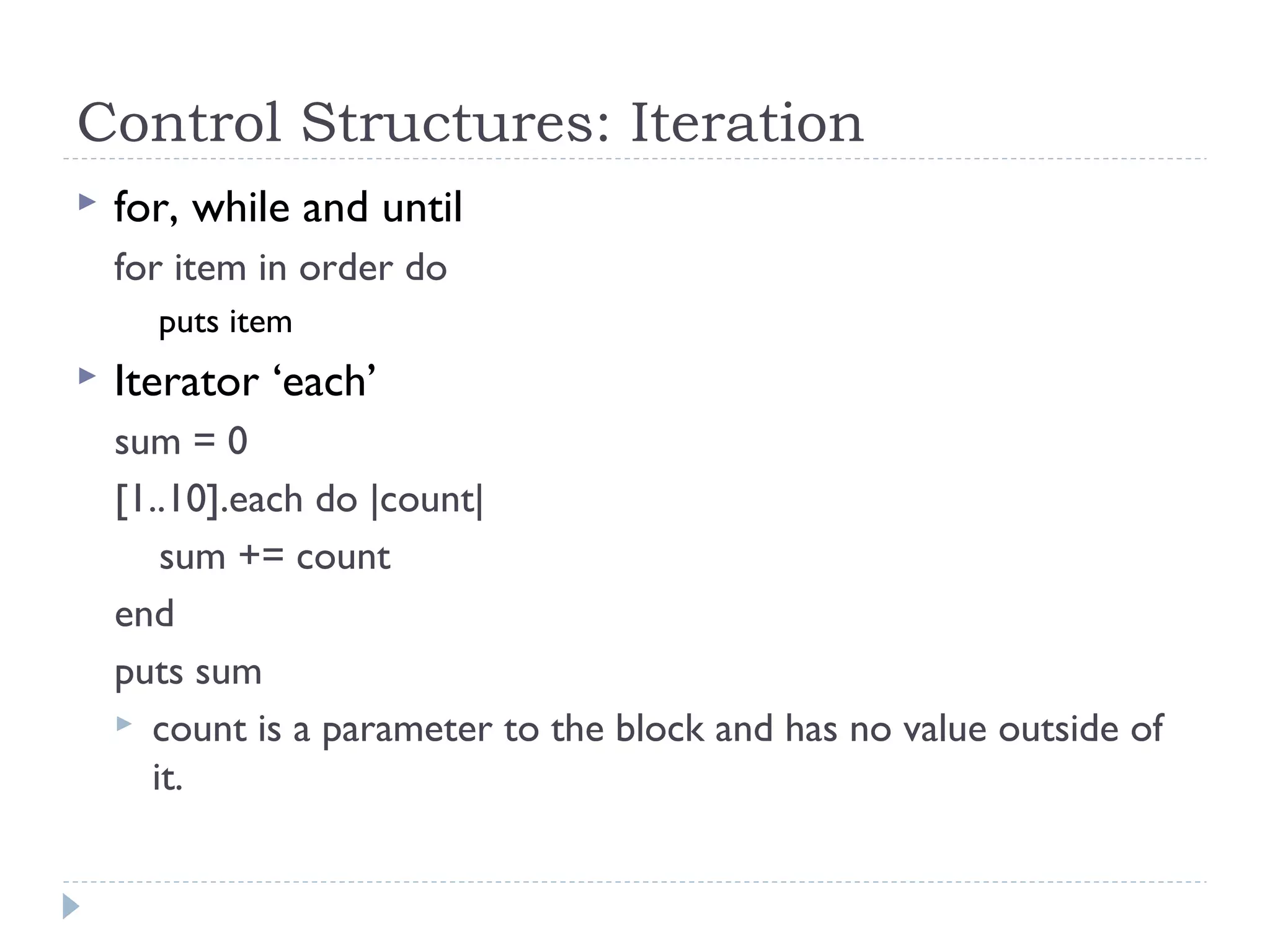 Control Structures: Iteration

for, while and until

for item in order do

puts item

Iterator ‘each’

sum = 0

[1..10].each do |count|

sum += count

end

puts sum

count is a parameter to the block and has no value outside of it.